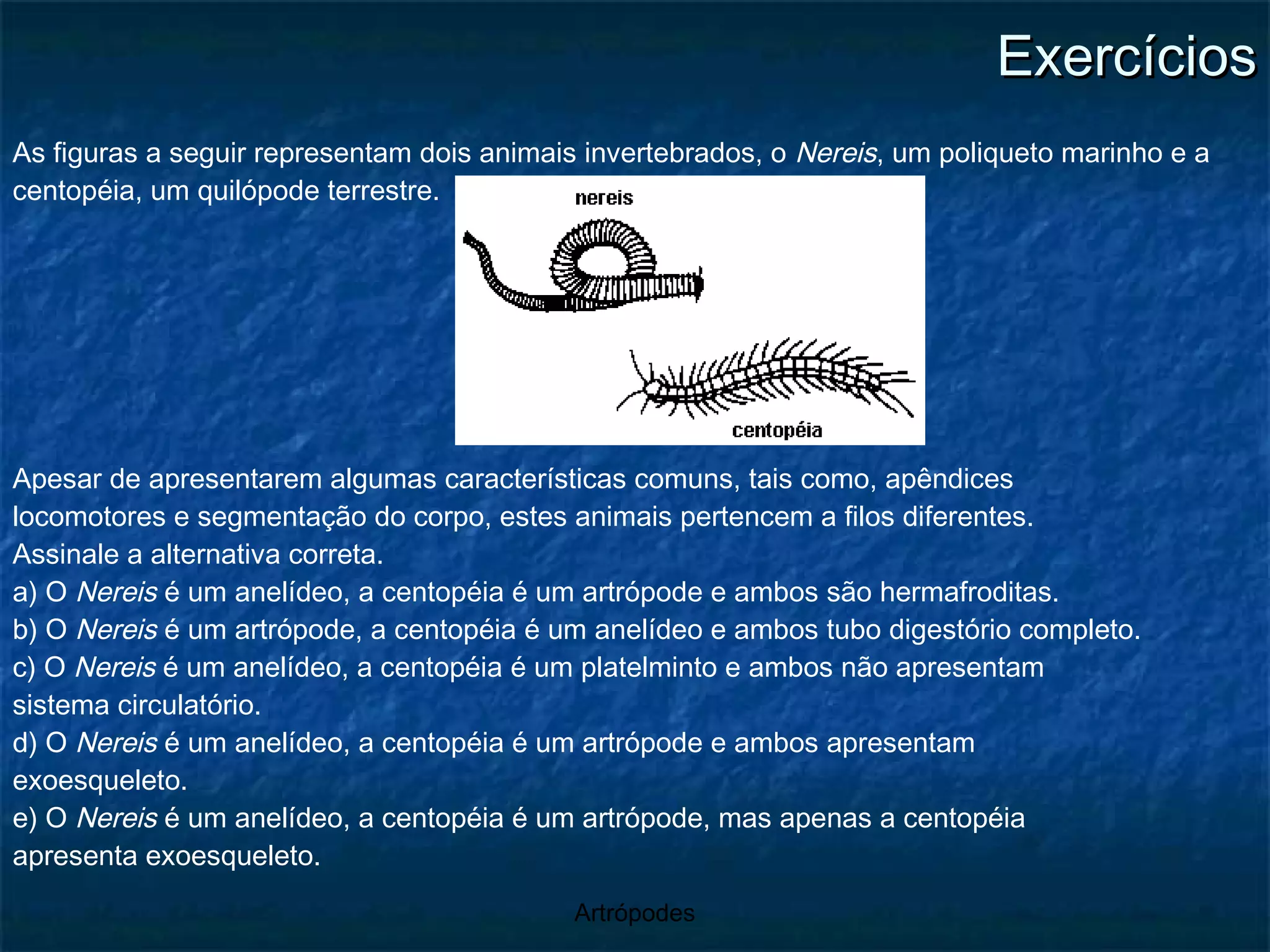 Exercícios

As figuras a seguir representam dois animais invertebrados, o Nereis, um poliqueto marinho e a centopéia, um quilópode terrestre.

nereis

centopéia

Apesar de apresentarem algumas características comuns, tais como, apêndices locomotores e segmentação do corpo, estes animais pertencem a filos diferentes. Assinale a alternativa correta.
a) O Nereis é um anelídeo, a centopéia é um artrópode e ambos são hermafroditas.
b) O Nereis é um artrópode, a centopéia é um anelídeo e ambos tubo digestório completo.
c) O Nereis é um anelídeo, a centopéia é um platelminto e ambos não apresentam sistema circulatório.
d) O Nereis é um anelídeo, a centopéia é um artrópode e ambos apresentam exoesqueleto.
e) O Nereis é um anelídeo, a centopéia é um artrópode, mas apenas a centopéia apresenta exoesqueleto.

Artrópodes